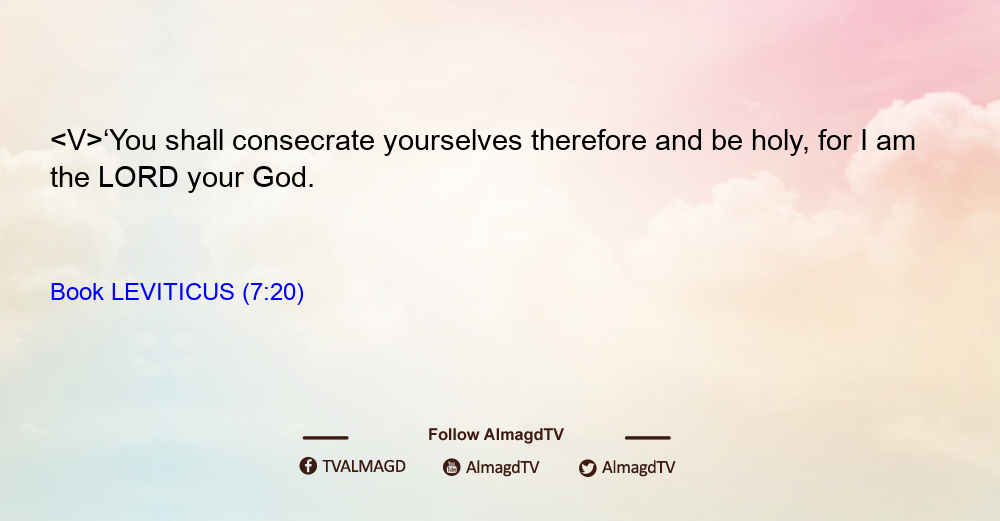 <V>‘You shall consecrate yourselves therefore and be holy, for I am the LORD your God.

Book LEVITICUS (7:20)

Follow AlmagdTV

TVALMAGD AlmagdTV AlmagdTV